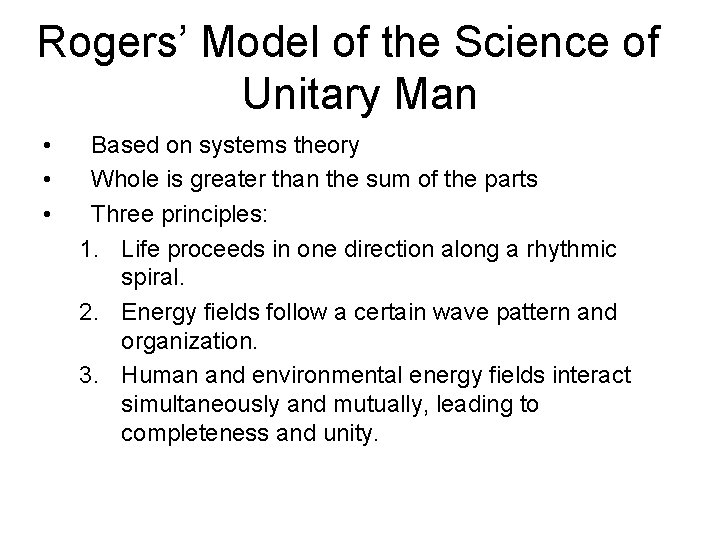 Rogers' Model of the Science of Unitary Man

• Based on systems theory
• Whole is greater than the sum of the parts
• Three principles:
1. Life proceeds in one direction along a rhythmic spiral.
2. Energy fields follow a certain wave pattern and organization.
3. Human and environmental energy fields interact simultaneously and mutually, leading to completeness and unity.